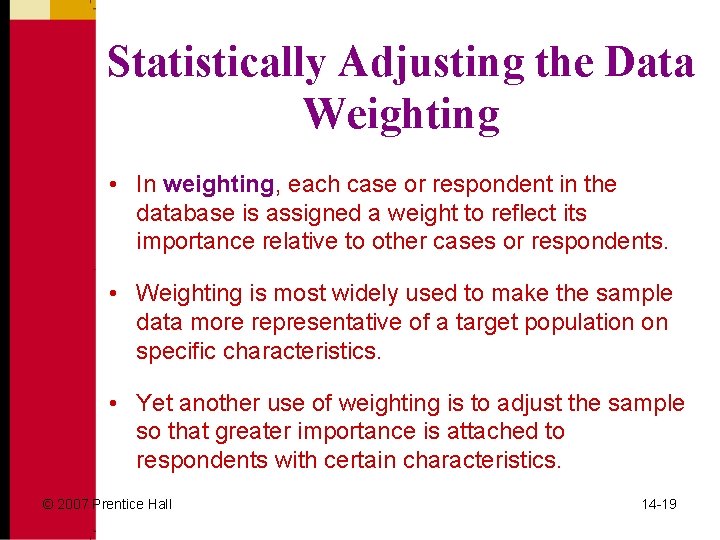 Statistically Adjusting the Data Weighting

• In weighting, each case or respondent in the database is assigned a weight to reflect its importance relative to other cases or respondents.

• Weighting is most widely used to make the sample data more representative of a target population on specific characteristics.

• Yet another use of weighting is to adjust the sample so that greater importance is attached to respondents with certain characteristics.

© 2007 Prentice Hall

14-19